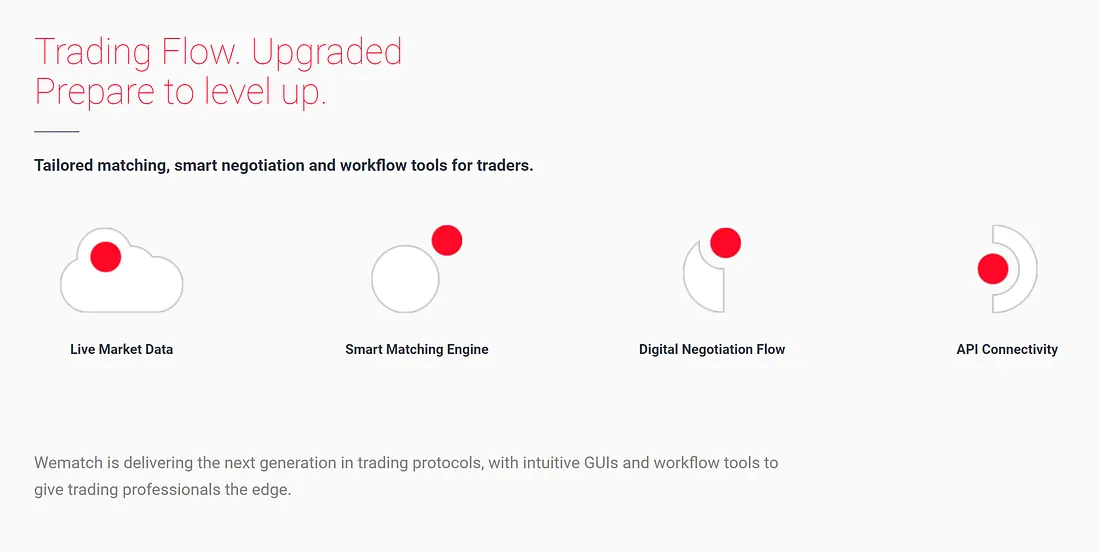 Trading Flow. Upgraded
Prepare to level up.

Tailored matching, smart negotiation and workflow tools for traders.

Live Market Data

Smart Matching Engine

Digital Negotiation Flow

API Connectivity

Wematch is delivering the next generation in trading protocols, with intuitive GUIs and workflow tools to give trading professionals the edge.